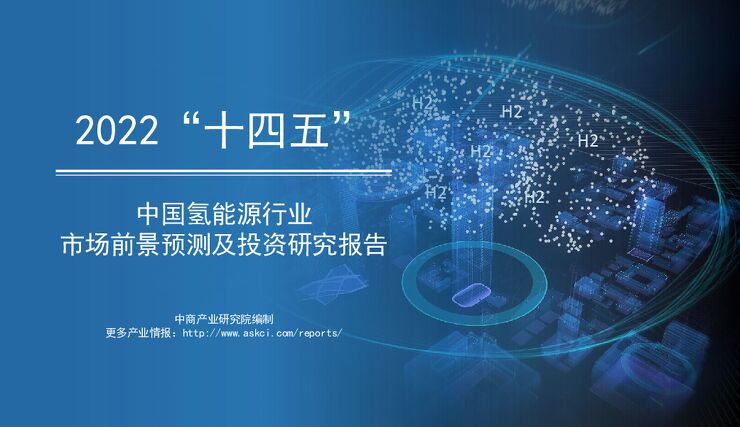 2022 “十四五”

中国氢能源行业
市场前景预测及投资研究报告

中商产业研究院编制
更多产业情报：http://www.askci.com/reports/

H2
H2
H2
H2
H2
H2